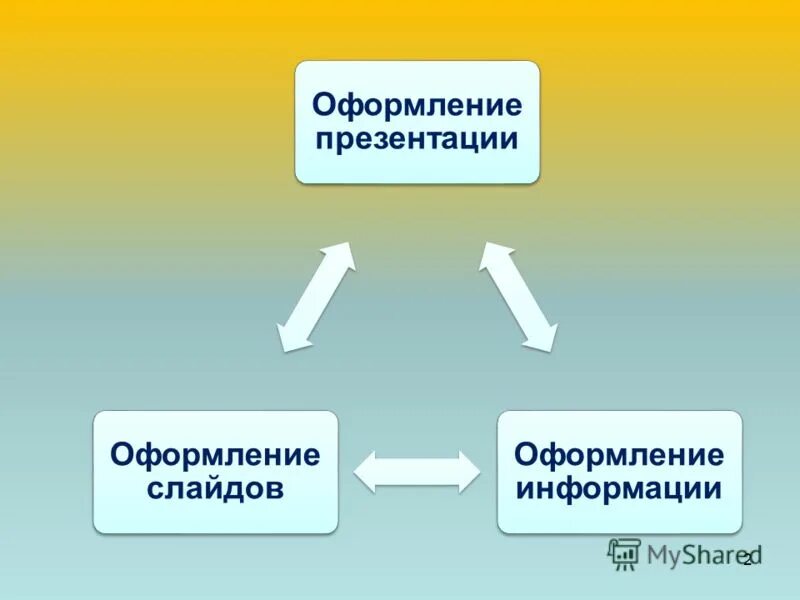 Оформление презентации

Оформление слайдов

Оформление информации

MyShared

2